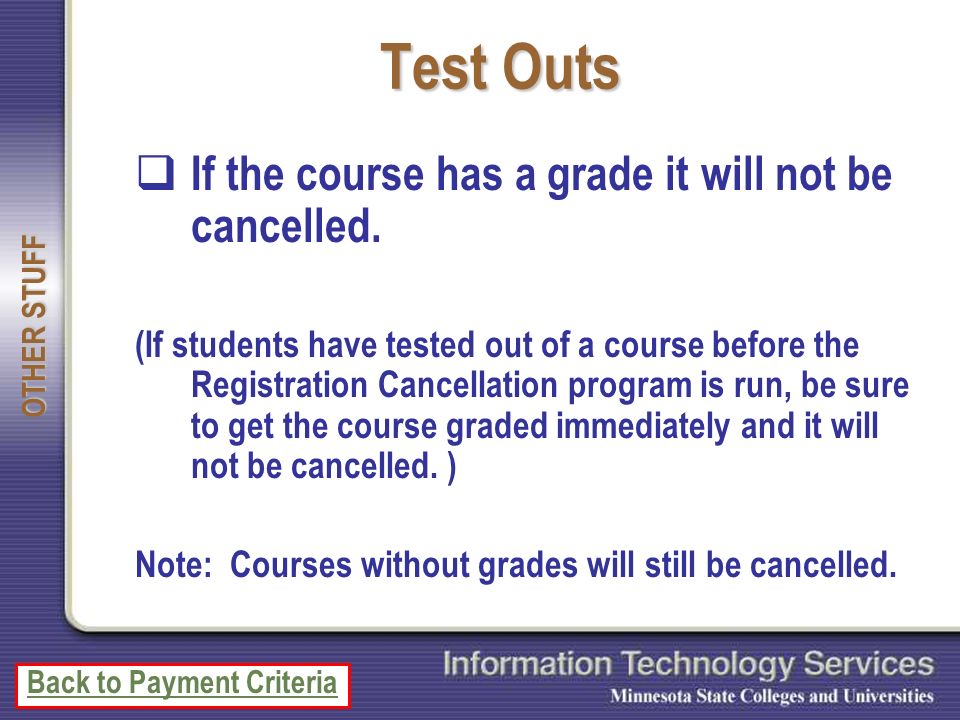 OTHER STUFF

Test Outs

❑ If the course has a grade it will not be cancelled.

(If students have tested out of a course before the Registration Cancellation program is run, be sure to get the course graded immediately and it will not be cancelled. )

Note: Courses without grades will still be cancelled.

Back to Payment Criteria

Information Technology Services
Minnesota State Colleges and Universities